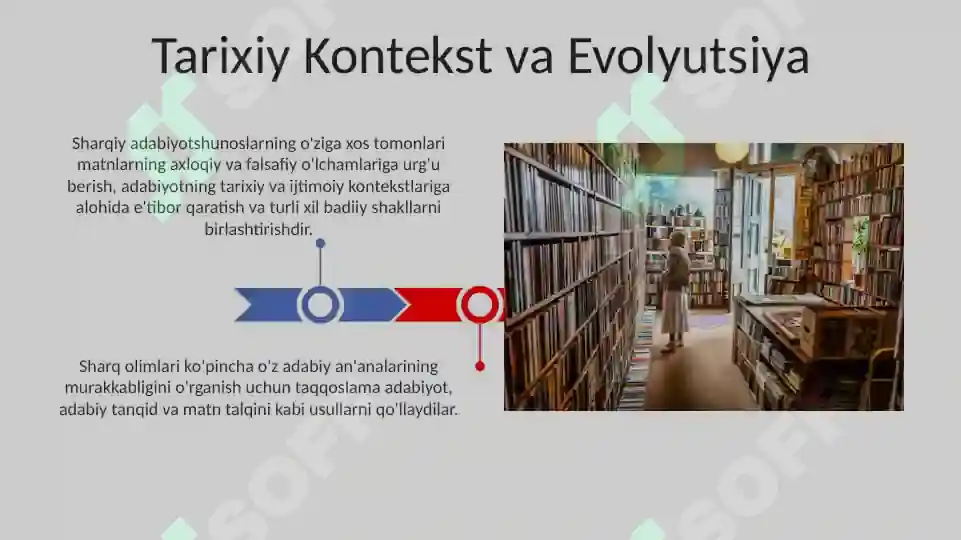 Tarixiy Kontekst va Evolyutsiya

Sharqiy adabiyotshunoslarning o'ziga xos tomonlari matnlarning axloqiy va falsafiy o'lchamlariga urg'u berish, adabiyotning tarixiy va ijtimoiy kontekstlariga alohida e'tibor qaratish va turli xil badiiy shakllarni birlashtirishdir.

Sharq olimlari ko'pincha o'z adabiy an'analarining murakkabligini o'rganish uchun taqqoslama adabiyot, adabiy tanqid va matn talqini kabi usullarni qo'llaydilar.

SOFT SOFT SOFT SOFT